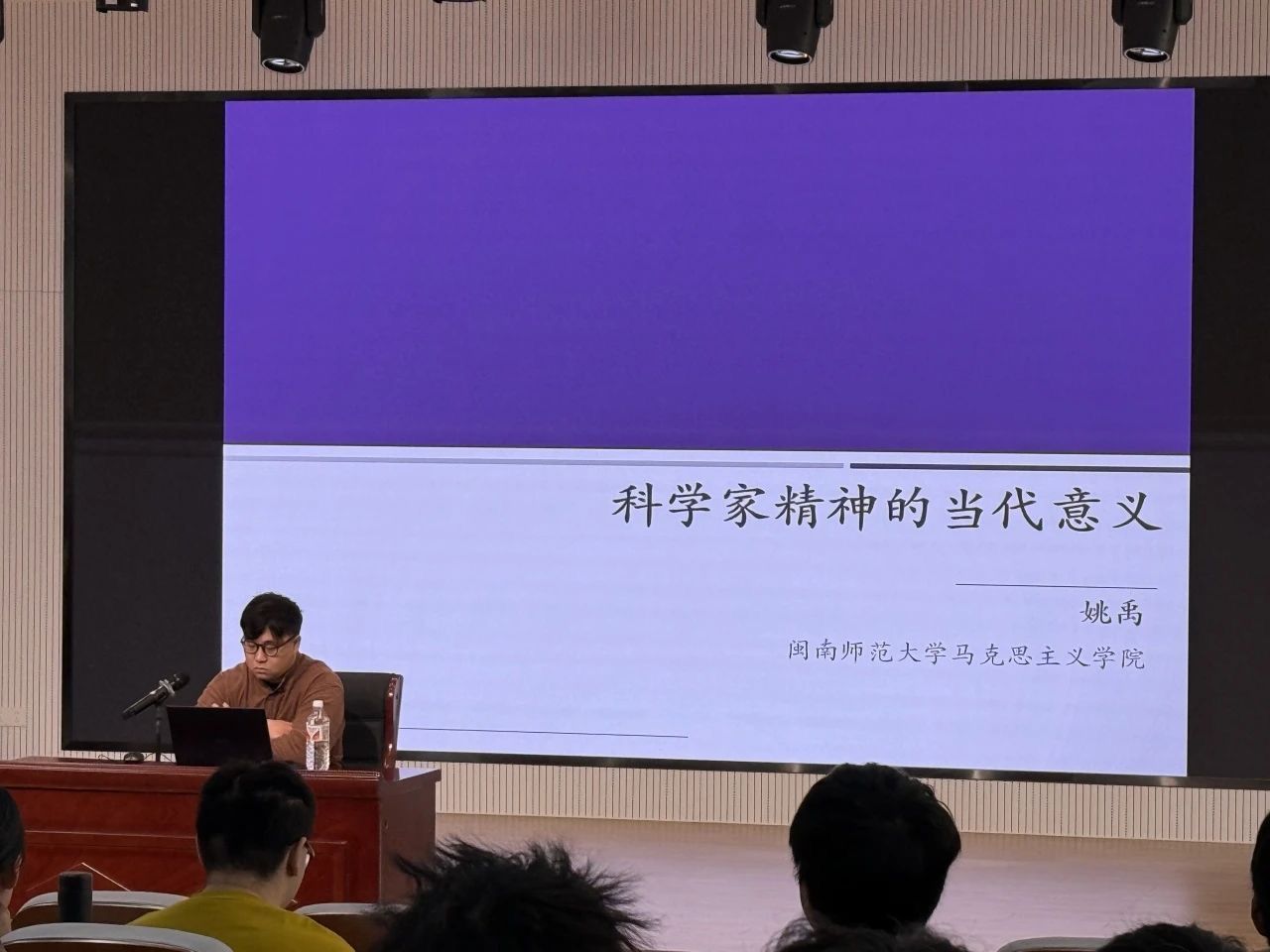 科学家精神的当代意义

姚禹

闽南师范大学马克思主义学院